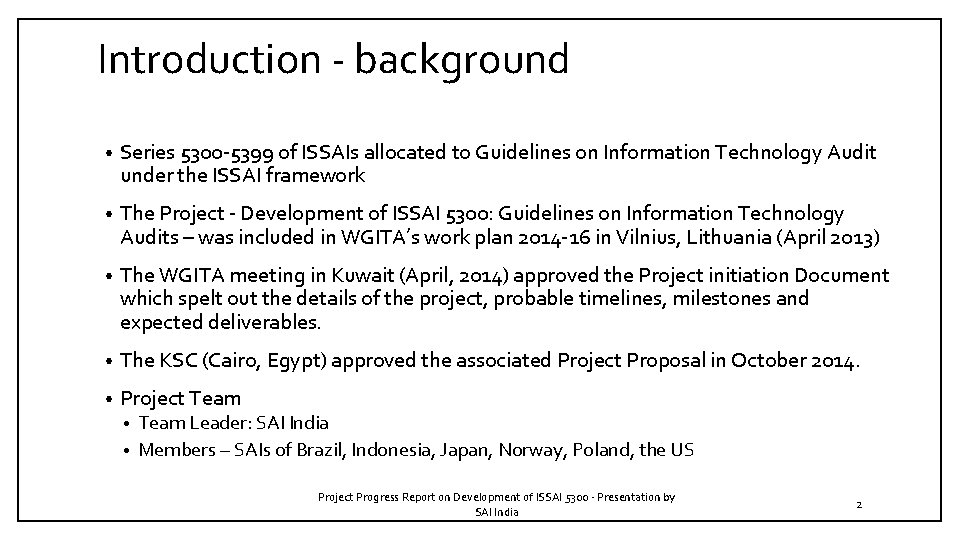 Introduction - background

• Series 5300-5399 of ISSAIs allocated to Guidelines on Information Technology Audit under the ISSAI framework

• The Project - Development of ISSAI 5300: Guidelines on Information Technology Audits – was included in WGITA's work plan 2014-16 in Vilnius, Lithuania (April 2013)

• The WGITA meeting in Kuwait (April, 2014) approved the Project initiation Document which spelt out the details of the project, probable timelines, milestones and expected deliverables.

• The KSC (Cairo, Egypt) approved the associated Project Proposal in October 2014.

• Project Team
  • Team Leader: SAI India
  • Members – SAIs of Brazil, Indonesia, Japan, Norway, Poland, the US

Project Progress Report on Development of ISSAI 5300 - Presentation by SAI India

2